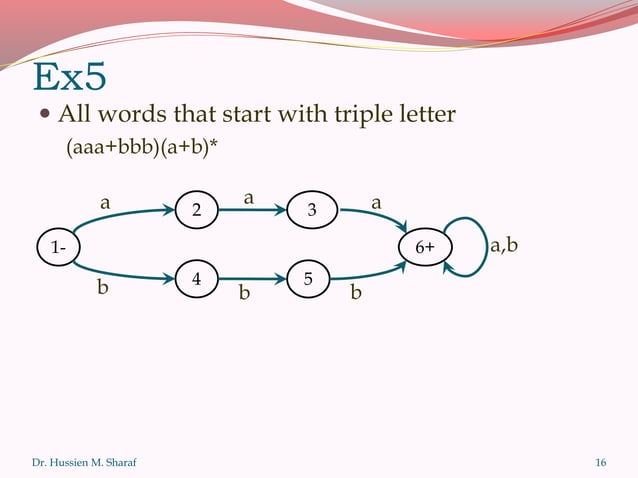 Ex5

• All words that start with triple letter
(aaa+bbb)(a+b)*

a
2
a
3
a
1-
6+
a,b
b
4
b
5
b

Dr. Hussien M. Sharaf

16